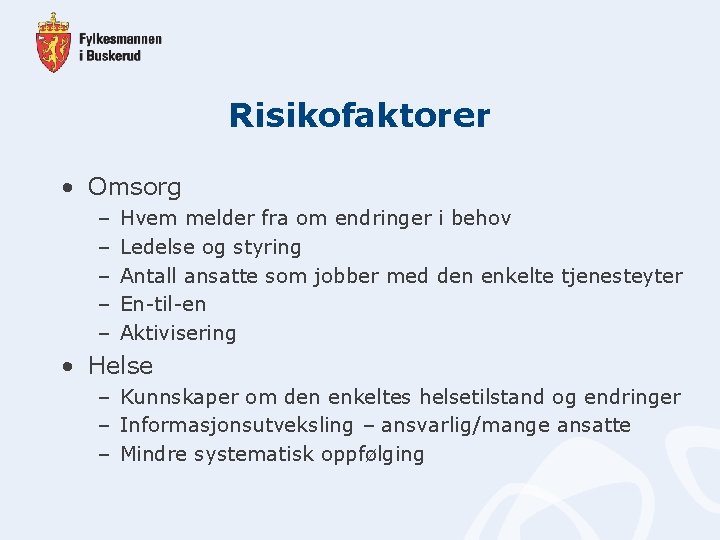 Fylkesmannen
i Buskerud

Risikofaktorer

• Omsorg
– Hvem melder fra om endringer i behov
– Ledelse og styring
– Antall ansatte som jobber med den enkelte tjenesteyter
– En-til-en
– Aktivisering
• Helse
– Kunnskaper om den enkeltes helsetilstand og endringer
– Informasjonsutveksling – ansvarlig/mange ansatte
– Mindre systematisk oppfølging